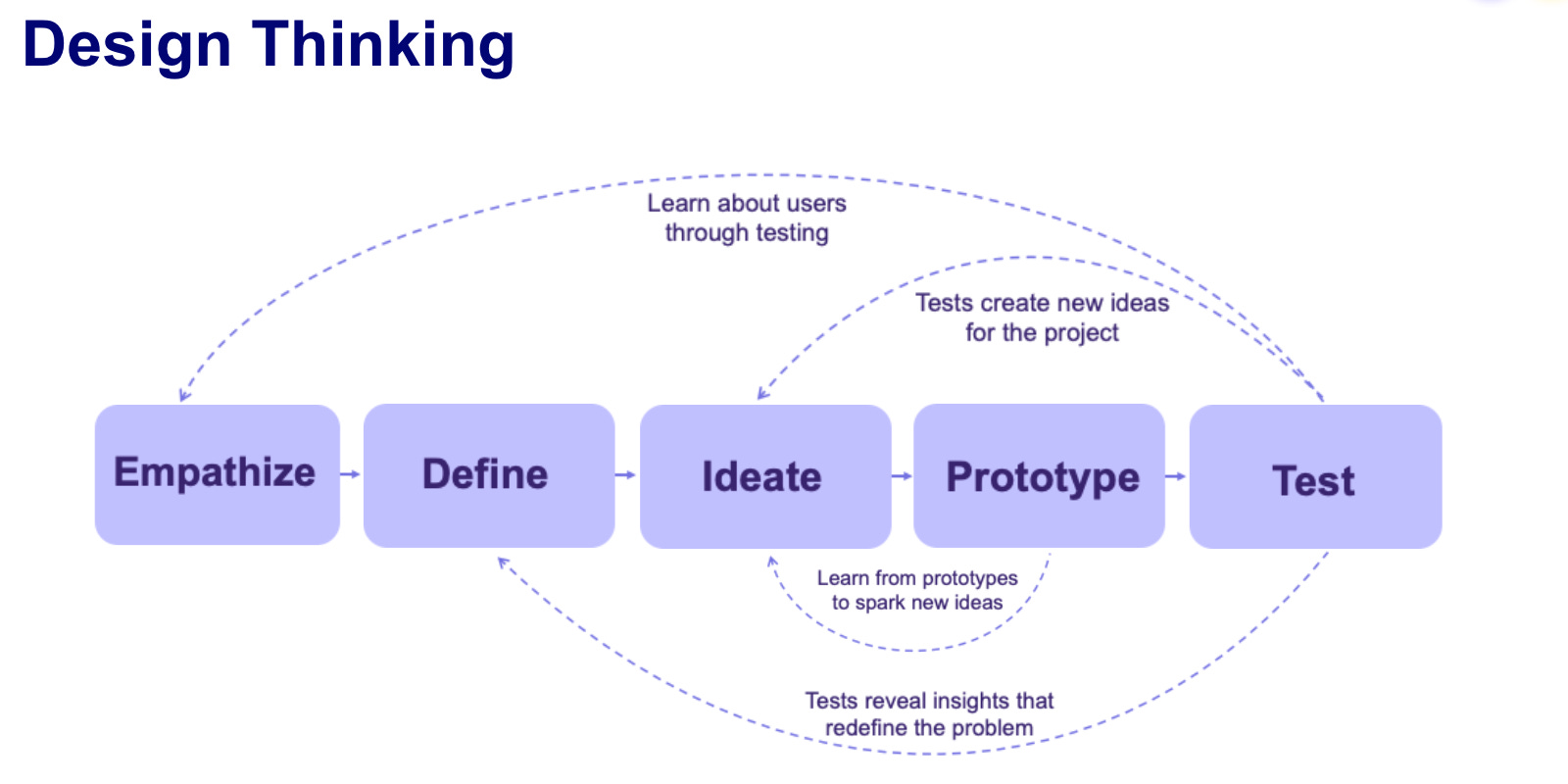 Design Thinking

Learn about users through testing

Tests create new ideas for the project

Empathize

Define

Ideate

Prototype

Test

Learn from prototypes to spark new ideas

Tests reveal insights that redefine the problem